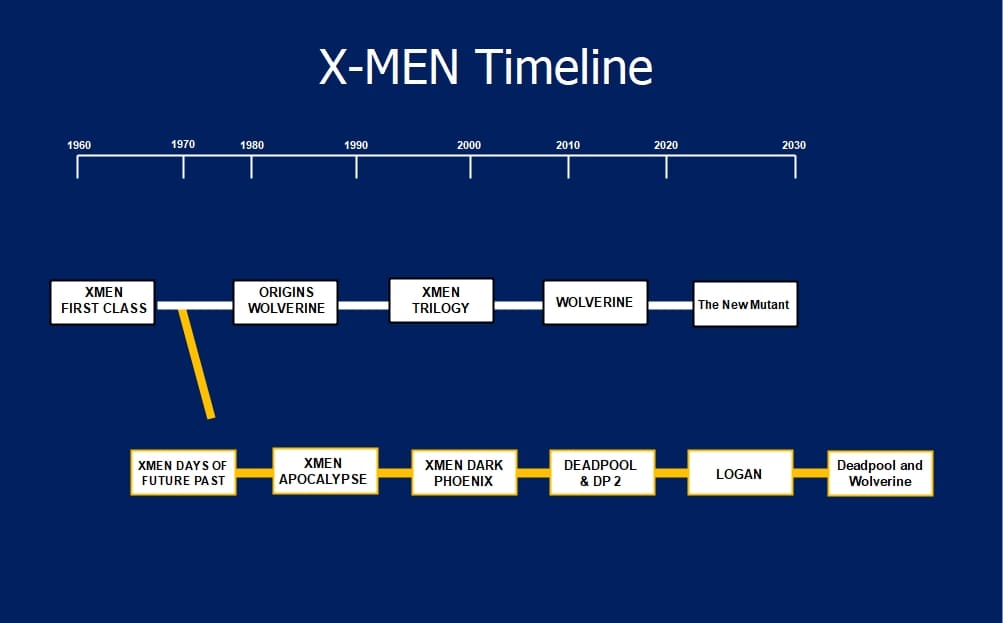 X-MEN Timeline

1960 1970 1980 1990 2000 2010 2020 2030

XMEN FIRST CLASS

ORIGINS WOLVERINE

XMEN TRILOGY

WOLVERINE

The New Mutant

XMEN DAYS OF FUTURE PAST

XMEN APOCALYPSE

XMEN DARK PHOENIX

DEADPOOL & DP 2

LOGAN

Deadpool and Wolverine